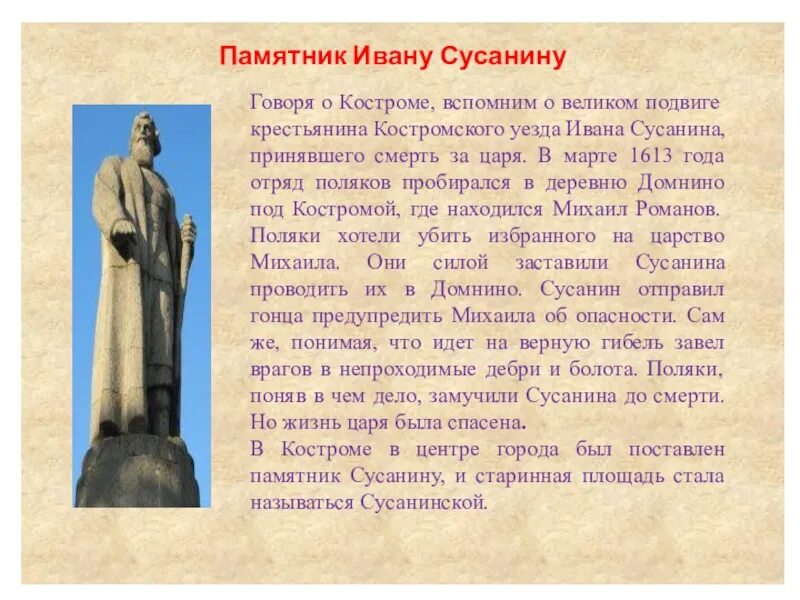 Памятник Ивану Сусанину

Говоря о Костроме, вспомним о великом подвиге крестьянина Костромского уезда Ивана Сусанина, принявшего смерть за царя. В марте 1613 года отряд поляков пробирался в деревню Домнино под Костромой, где находился Михаил Романов. Поляки хотели убить избранного на царство Михаила. Они силой заставили Сусанина проводить их в Домнино. Сусанин отправил гонца предупредить Михаила об опасности. Сам же, понимая, что идет на верную гибель завел врагов в непроходимые дебри и болота. Поляки, поняв в чем дело, замучили Сусанина до смерти. Но жизнь царя была спасена.

В Костроме в центре города был поставлен памятник Сусанину, и старинная площадь стала называться Сусанинской.